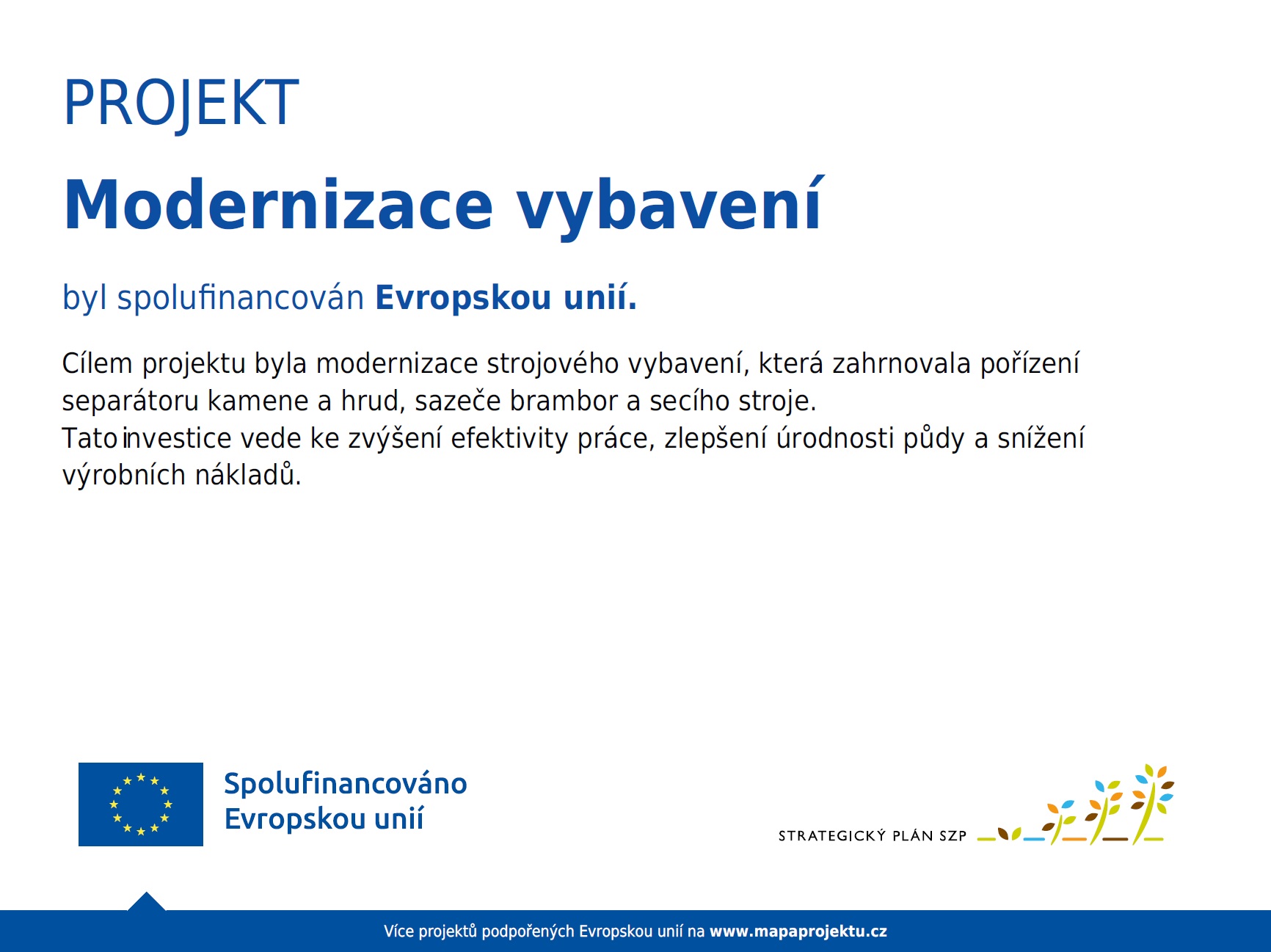 PROJEKT

Modernizace vybavení

byl spolufinancován Evropskou unií.

Cílem projektu byla modernizace strojového vybavení, která zahrnovala pořízení separátoru kamene a hrud, sazeče brambor a secího stroje.
Tato investice vede ke zvýšení efektivity práce, zlepšení úrodnosti půdy a snížení výrobních nákladů.

Spolufinancováno Evropskou unií

STRATEGICKÝ PLÁN SZP

Více projektů podpořených Evropskou unií na www.mapaprojektu.cz